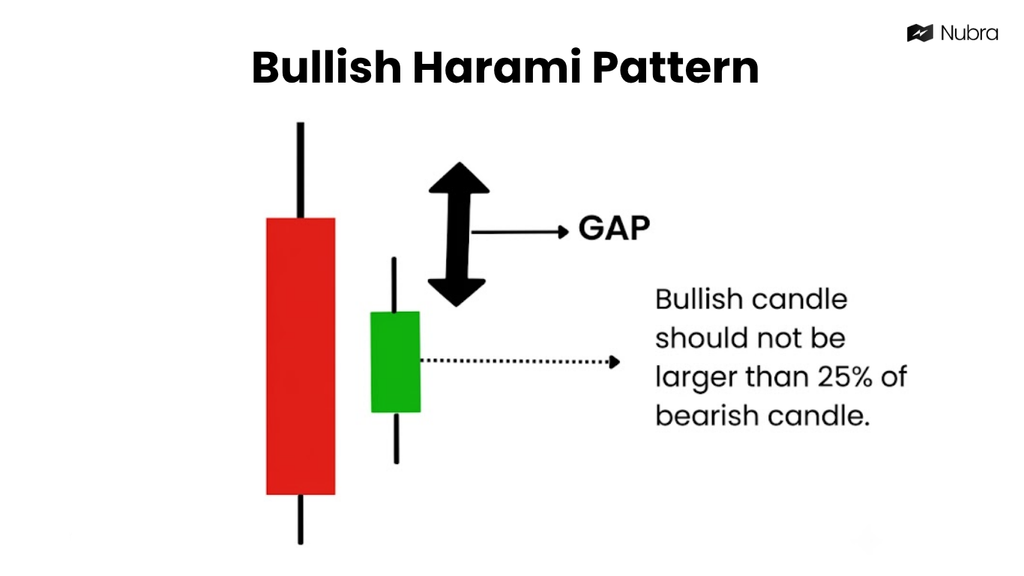 Nubra

Bullish Harami Pattern

GAP

Bullish candle should not be larger than 25% of bearish candle.